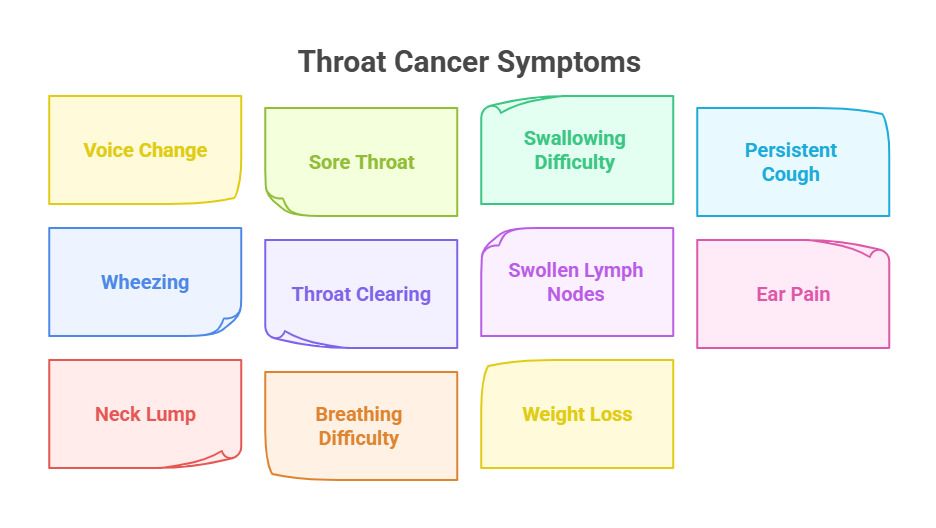 Throat Cancer Symptoms

Voice Change

Sore Throat

Swallowing Difficulty

Persistent Cough

Wheezing

Throat Clearing

Swollen Lymph Nodes

Ear Pain

Neck Lump

Breathing Difficulty

Weight Loss